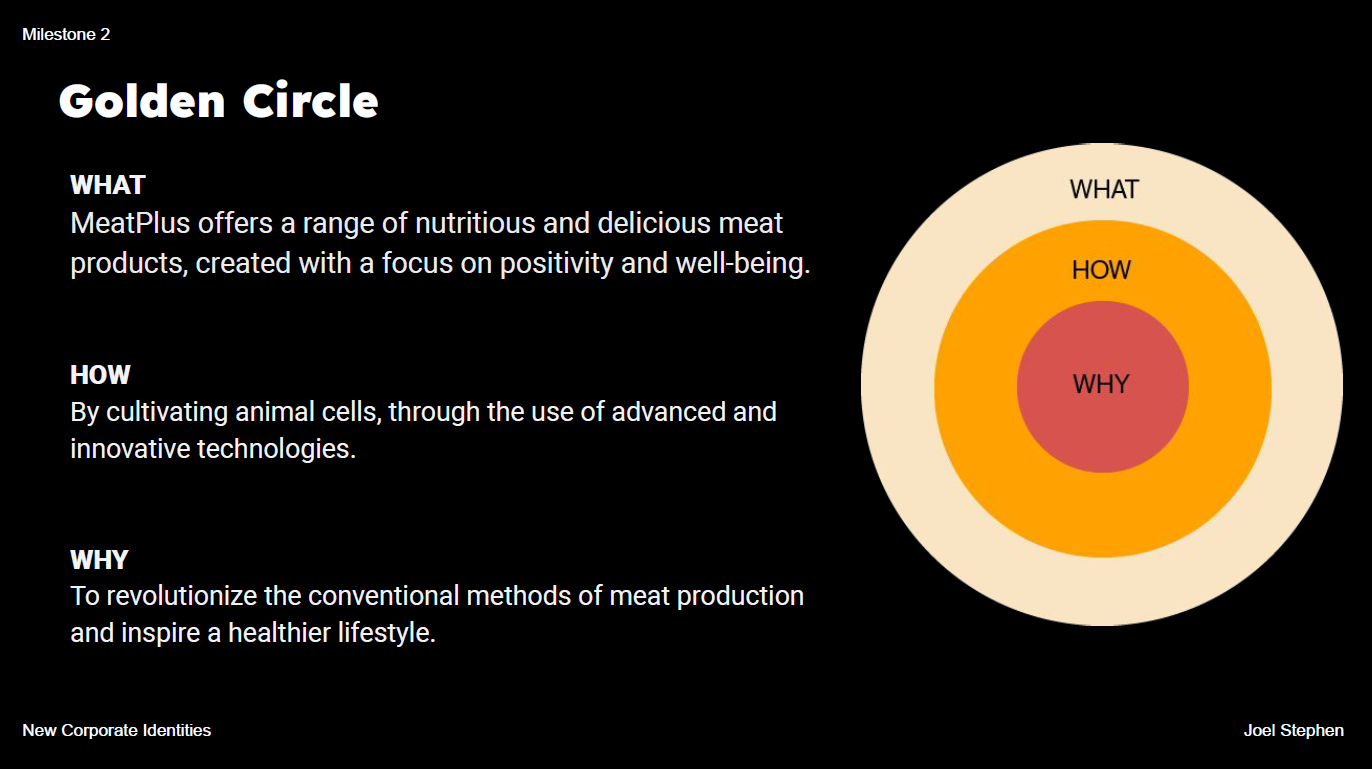 Milestone 2

Golden Circle

WHAT
MeatPlus offers a range of nutritious and delicious meat products, created with a focus on positivity and well-being.

HOW
By cultivating animal cells, through the use of advanced and innovative technologies.

WHY
To revolutionize the conventional methods of meat production and inspire a healthier lifestyle.

WHAT
HOW
WHY

New Corporate Identities

Joel Stephen